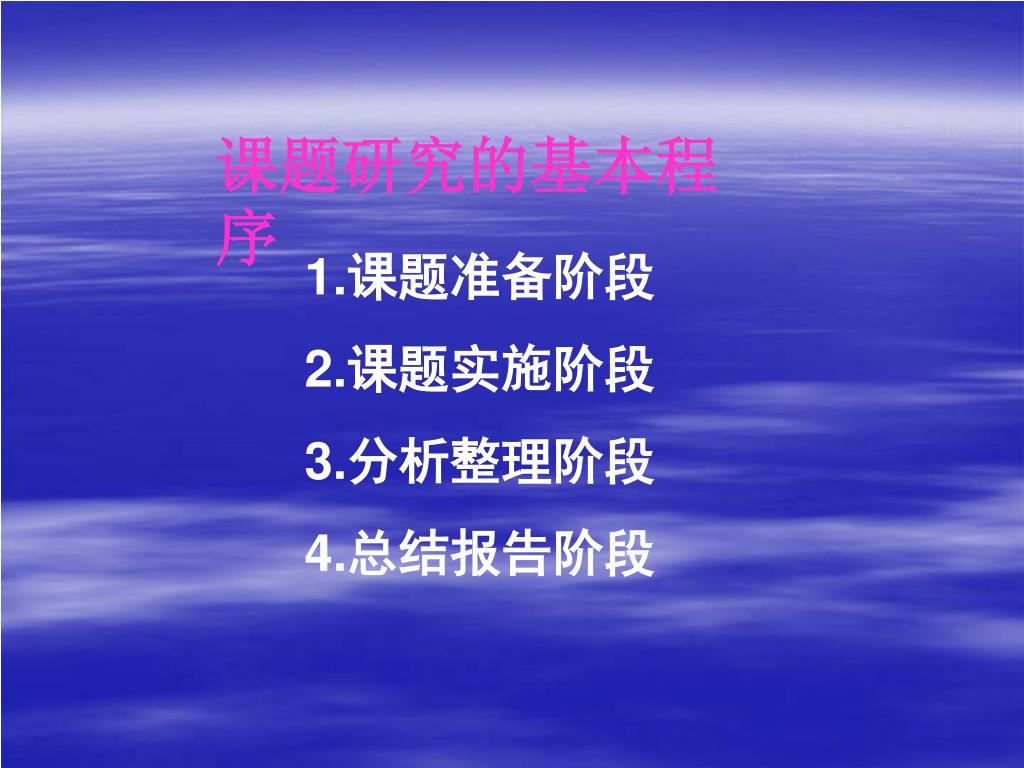 课题研究的基本程序

1.课题准备阶段

2.课题实施阶段

3.分析整理阶段

4.总结报告阶段